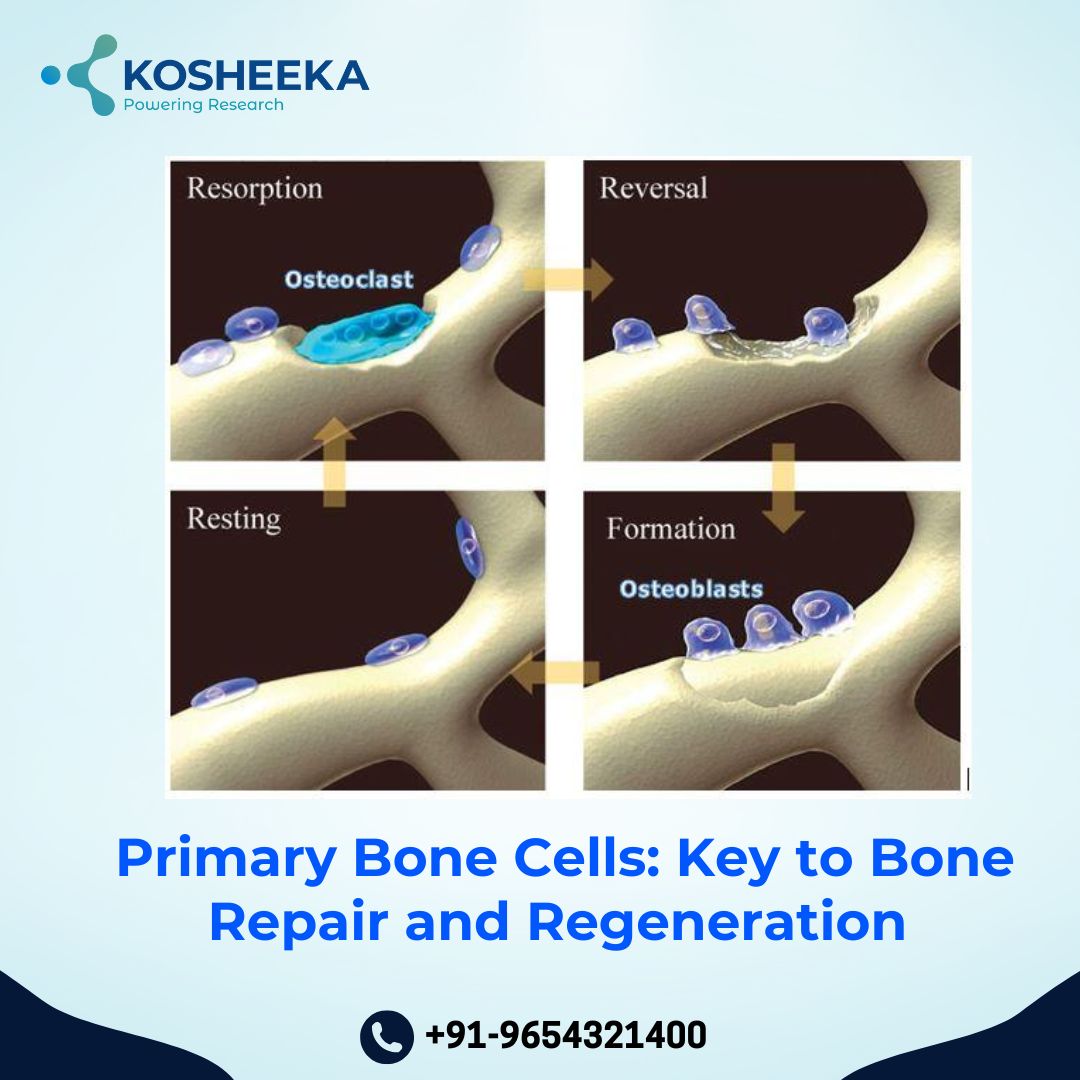 KOSHEEKA
Powering Research

Resorption

Osteoclast

Reversal

Resting

Formation

Osteoblasts

Primary Bone Cells: Key to Bone Repair and Regeneration

+91-9654321400